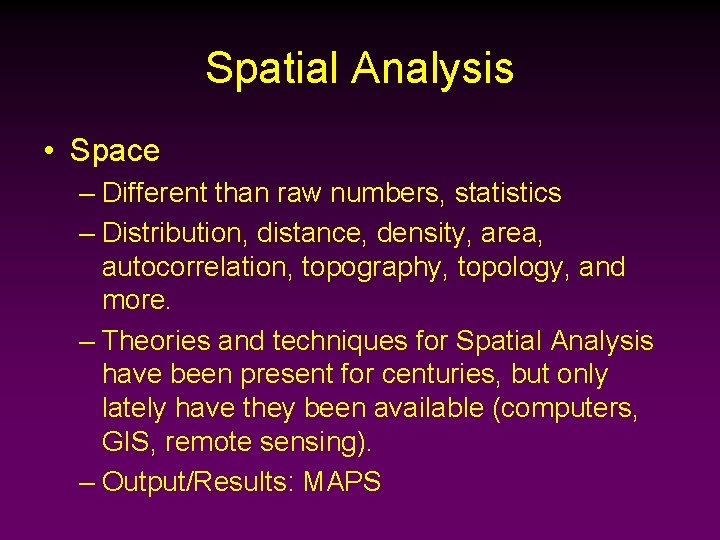 Spatial Analysis

• Space

– Different than raw numbers, statistics

– Distribution, distance, density, area, autocorrelation, topography, topology, and more.

– Theories and techniques for Spatial Analysis have been present for centuries, but only lately have they been available (computers, GIS, remote sensing).

– Output/Results: MAPS